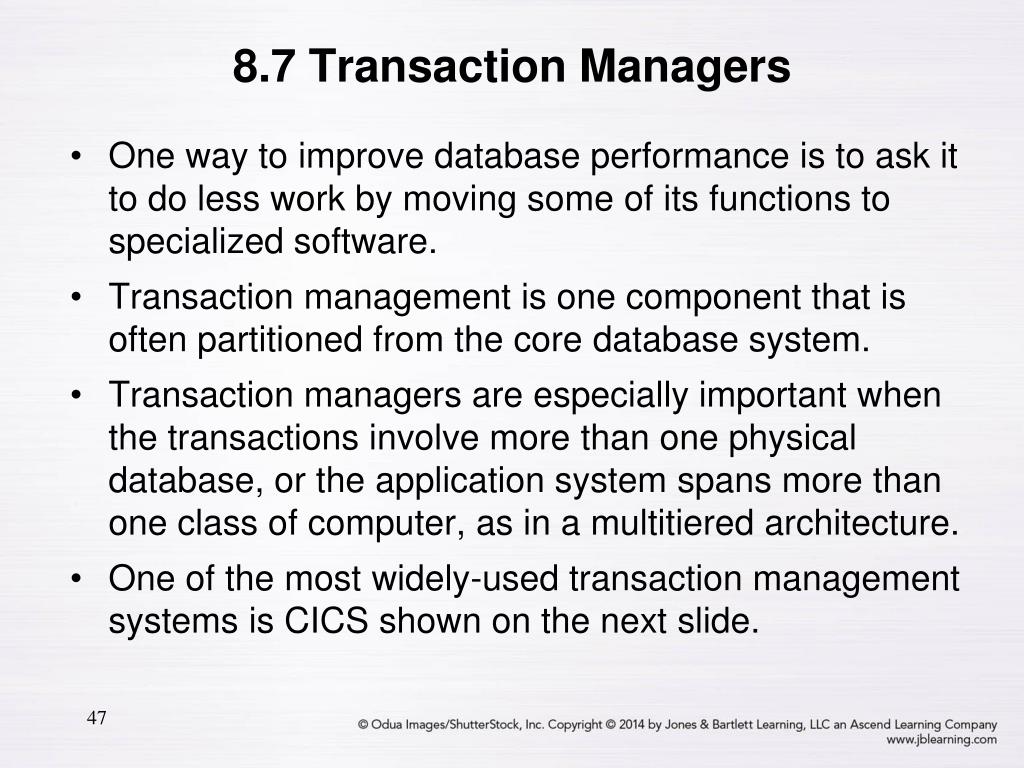 8.7 Transaction Managers

• One way to improve database performance is to ask it to do less work by moving some of its functions to specialized software.

• Transaction management is one component that is often partitioned from the core database system.

• Transaction managers are especially important when the transactions involve more than one physical database, or the application system spans more than one class of computer, as in a multitiered architecture.

• One of the most widely-used transaction management systems is CICS shown on the next slide.

47

© Odua Images/ShutterStock, Inc. Copyright © 2014 by Jones & Bartlett Learning, LLC an Ascend Learning Company
www.jblearning.com